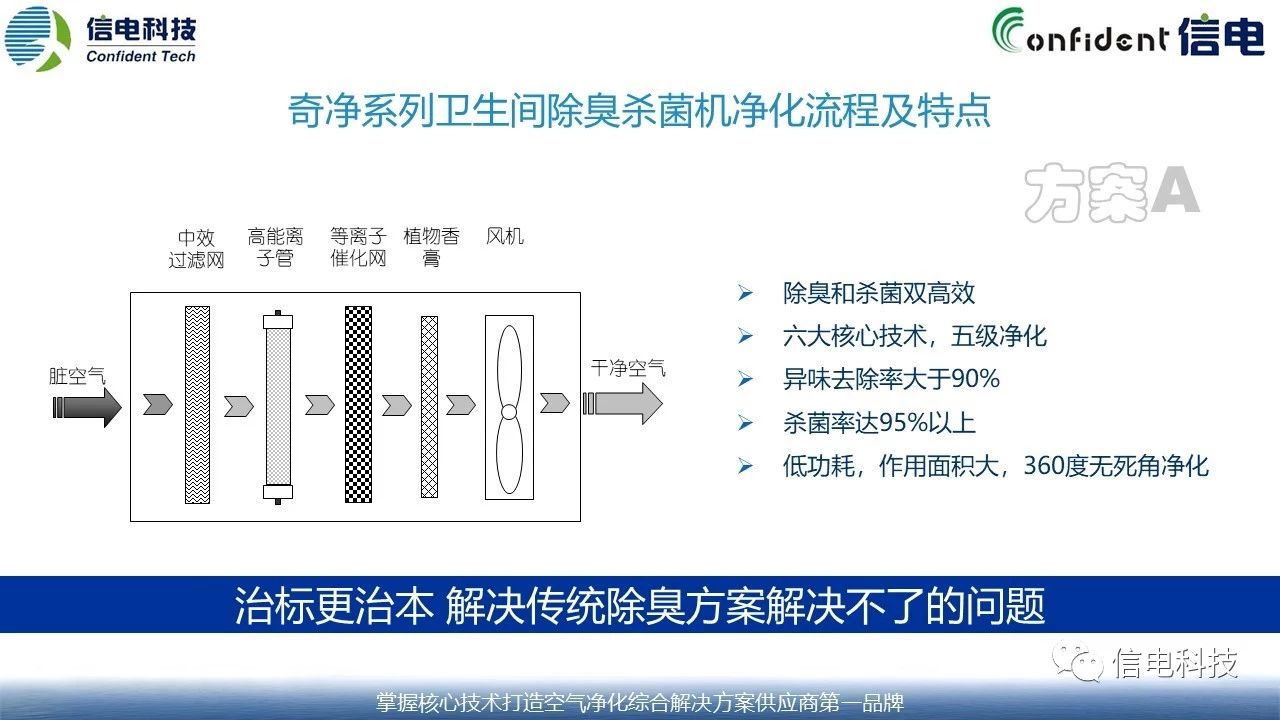 信电科技
Confident Tech

Confident 信电

奇净系列卫生间除臭杀菌机净化流程及特点

方案A

中效过滤网

高能离子管

等离子催化网

植物香膏

风机

脏空气

干净空气

➢ 除臭和杀菌双高效
➢ 六大核心技术，五级净化
➢ 异味去除率大于90%
➢ 杀菌率达95%以上
➢ 低功耗，作用面积大，360度无死角净化

治标更治本 解决传统除臭方案解决不了的问题

信电科技

掌握核心技术打造空气净化综合解决方案供应商第一品牌